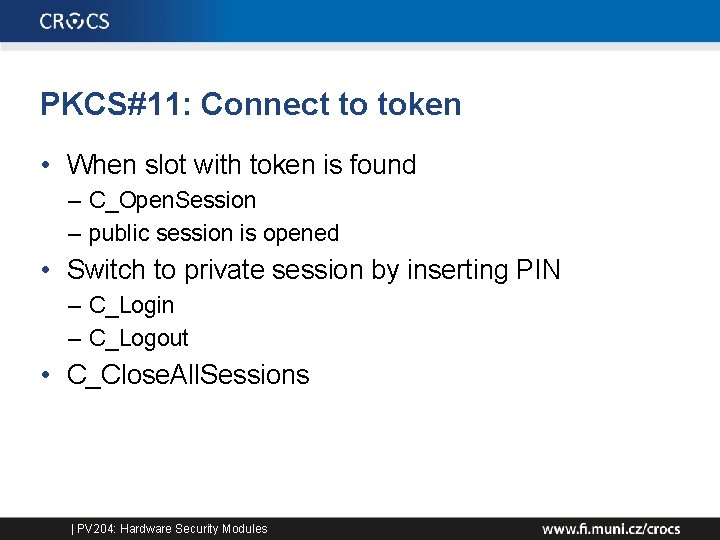 CROCS

PKCS#11: Connect to token

• When slot with token is found
 – C_OpenSession
 – public session is opened
• Switch to private session by inserting PIN
 – C_Login
 – C_Logout
• C_CloseAllSessions

| PV204: Hardware Security Modules

www.fi.muni.cz/crocs